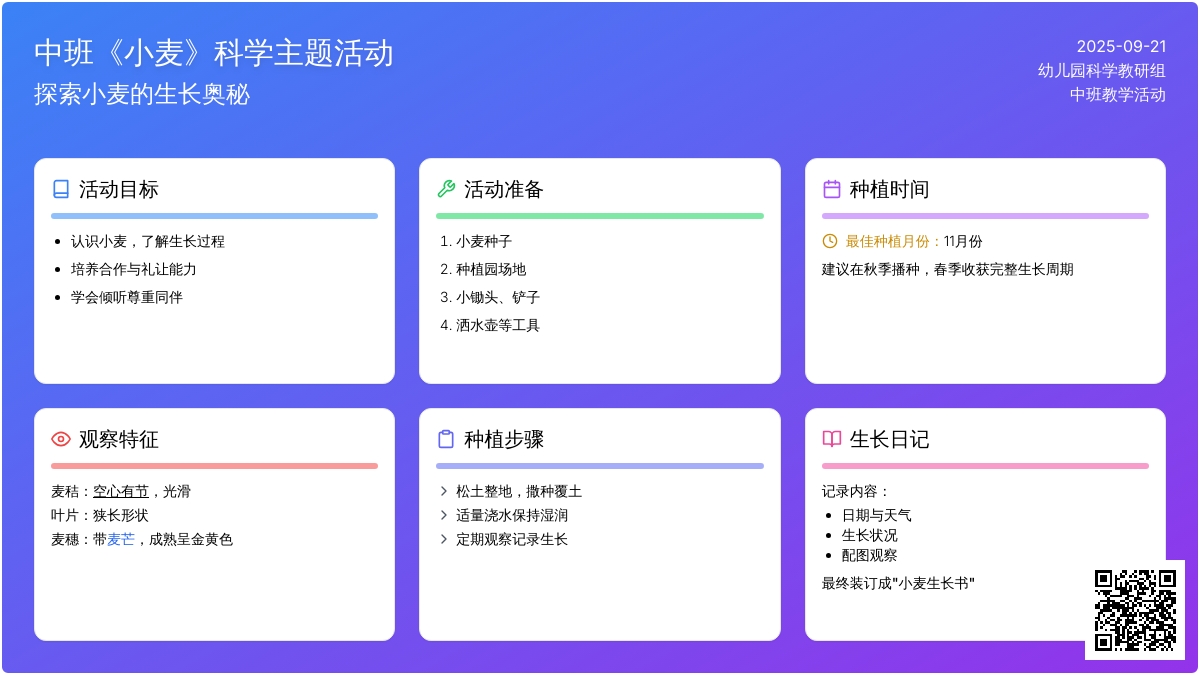 中班《小麦》科学主题活动
探索小麦的生长奥秘

2025-09-21
幼儿园科学教研组
中班教学活动

活动目标

- 认识小麦，了解生长过程
- 培养合作与礼让能力
- 学会倾听尊重同伴

活动准备

1. 小麦种子
2. 种植园场地
3. 小锄头、铲子
4. 洒水壶等工具

种植时间

最佳种植月份：11月份
建议在秋季播种，春季收获完整生长周期

观察特征

麦秸：空心有节，光滑
叶片：狭长形状
麦穗：带麦芒，成熟呈金黄色

种植步骤

松土整地，撒种覆土
适量浇水保持湿润
定期观察记录生长

生长日记

记录内容：
- 日期与天气
- 生长状况
- 配图观察

最终装订成"小麦生长书"